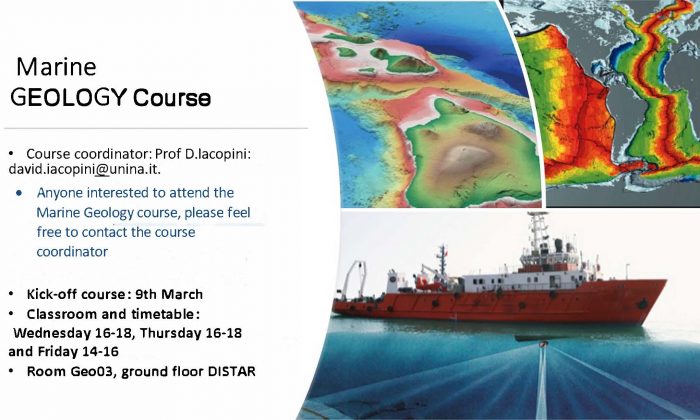 Marine
GEOLOGY Course

• Course coordinator: Prof D.Iacopini: david.iacopini@unina.it.

• Anyone interested to attend the Marine Geology course, please feel free to contact the course coordinator

• Kick-off course: 9th March
• Classroom and timetable: Wednesday 16-18, Thursday 16-18 and Friday 14-16
• Room Geo03, ground floor DISTAR